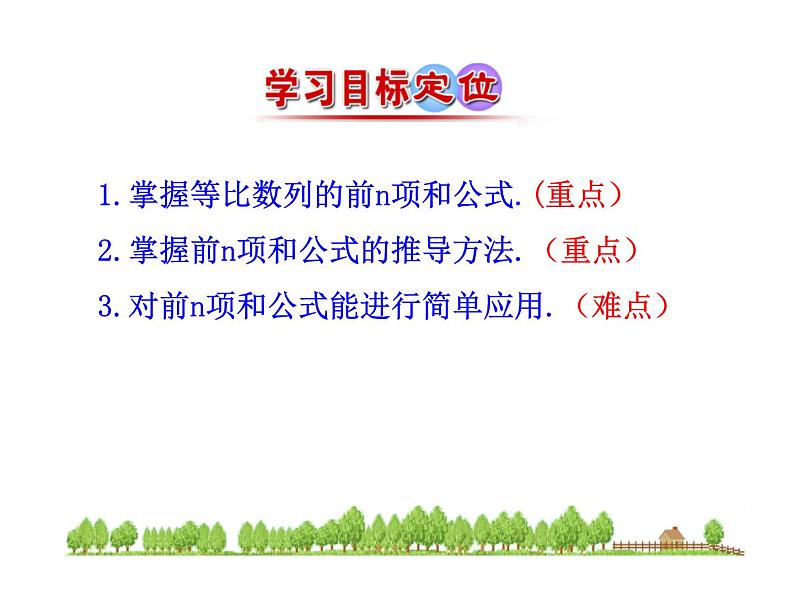 学习目标定位

1.掌握等比数列的前n项和公式.(重点)

2.掌握前n项和公式的推导方法.（重点）

3.对前n项和公式能进行简单应用.（难点）